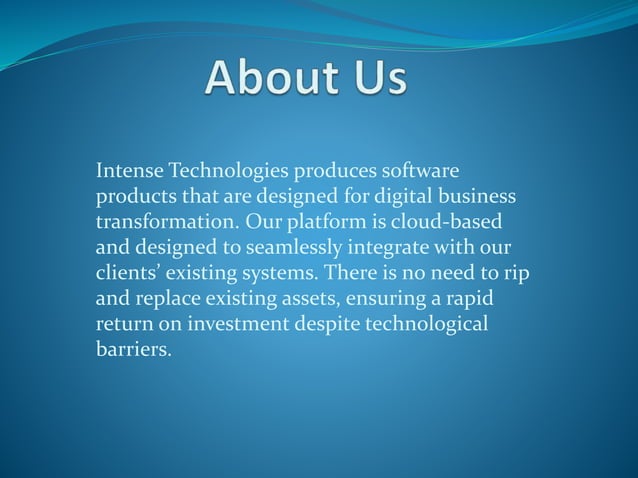 About Us

Intense Technologies produces software products that are designed for digital business transformation. Our platform is cloud-based and designed to seamlessly integrate with our clients’ existing systems. There is no need to rip and replace existing assets, ensuring a rapid return on investment despite technological barriers.